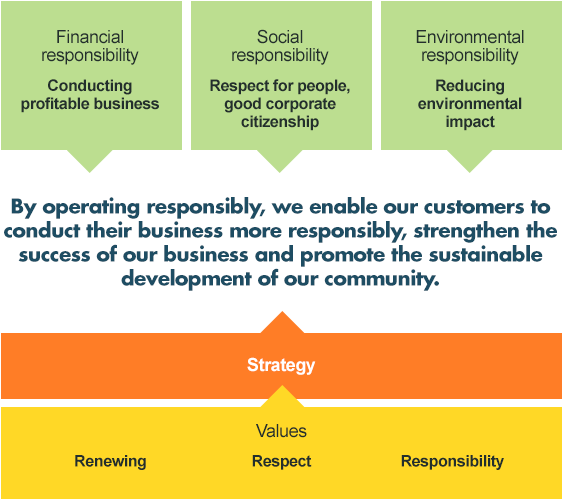 Financial responsibility

Conducting profitable business

Social responsibility

Respect for people, good corporate citizenship

Environmental responsibility

Reducing environmental impact

By operating responsibly, we enable our customers to conduct their business more responsibly, strengthen the success of our business and promote the sustainable development of our community.

Strategy

Values

Renewing

Respect

Responsibility